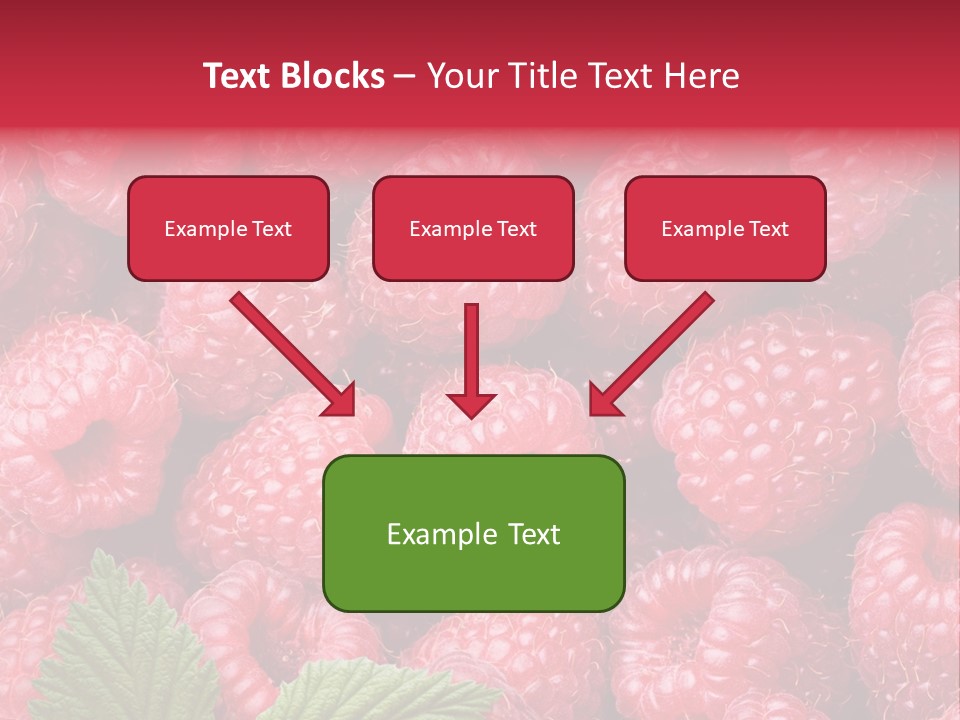 Text Blocks – Your Title Text Here

Example Text

Example Text

Example Text

Example Text